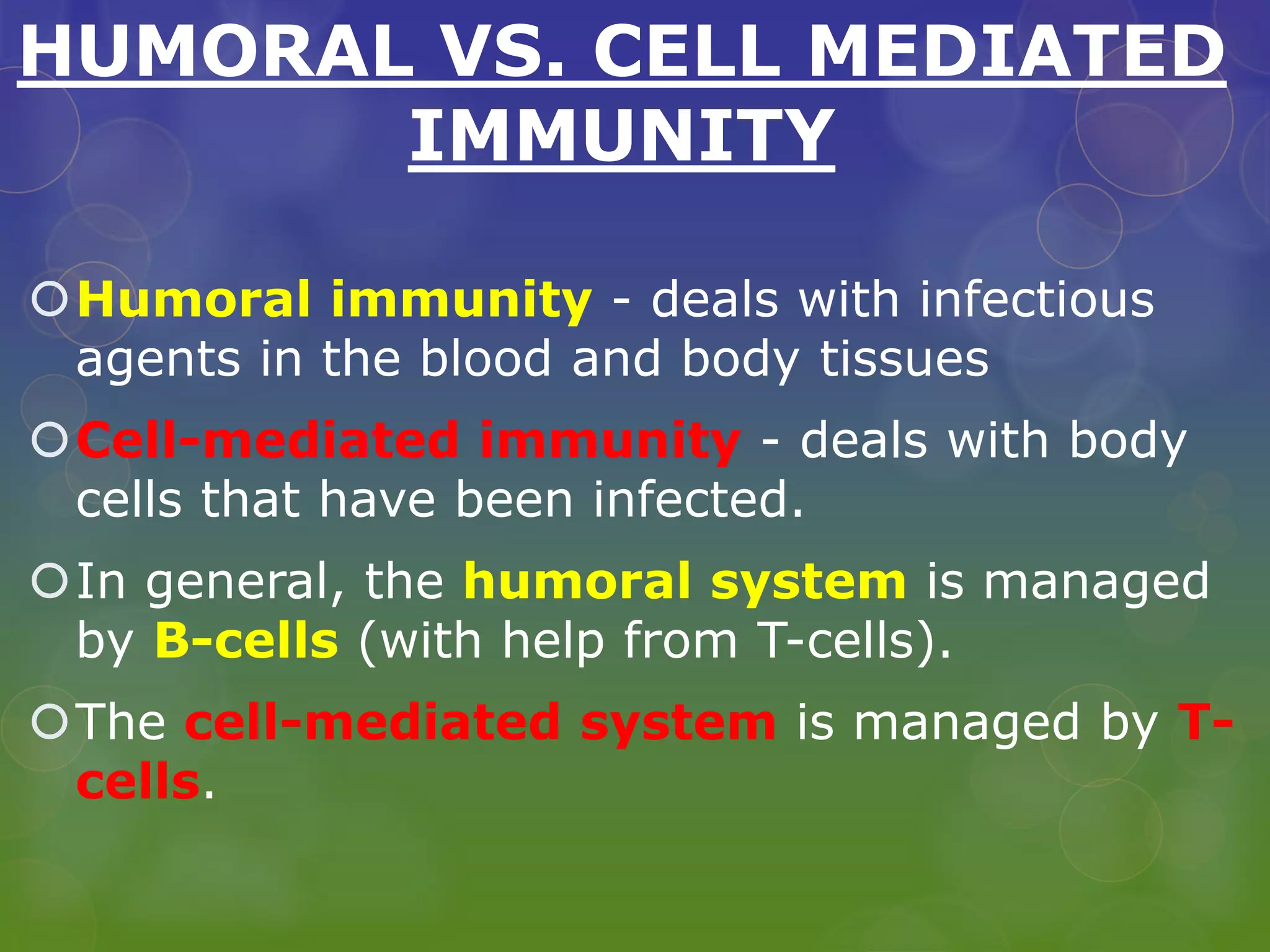 HUMORAL VS. CELL MEDIATED IMMUNITY

Humoral immunity - deals with infectious agents in the blood and body tissues

Cell-mediated immunity - deals with body cells that have been infected.

In general, the humoral system is managed by B-cells (with help from T-cells).

The cell-mediated system is managed by T-cells.